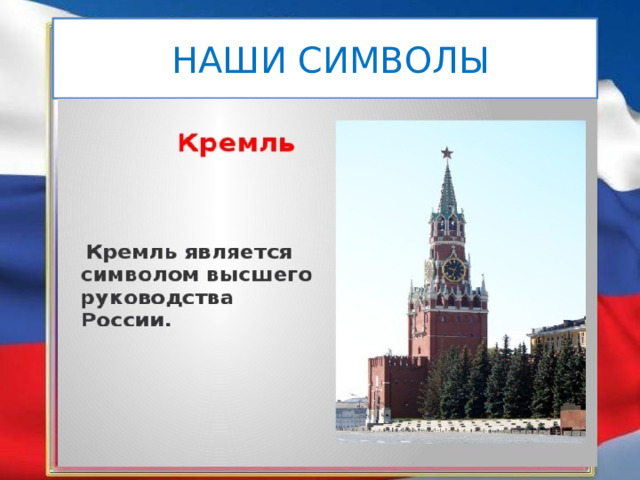 НАШИ СИМВОЛЫ

Кремль

Кремль является символом высшего руководства России.